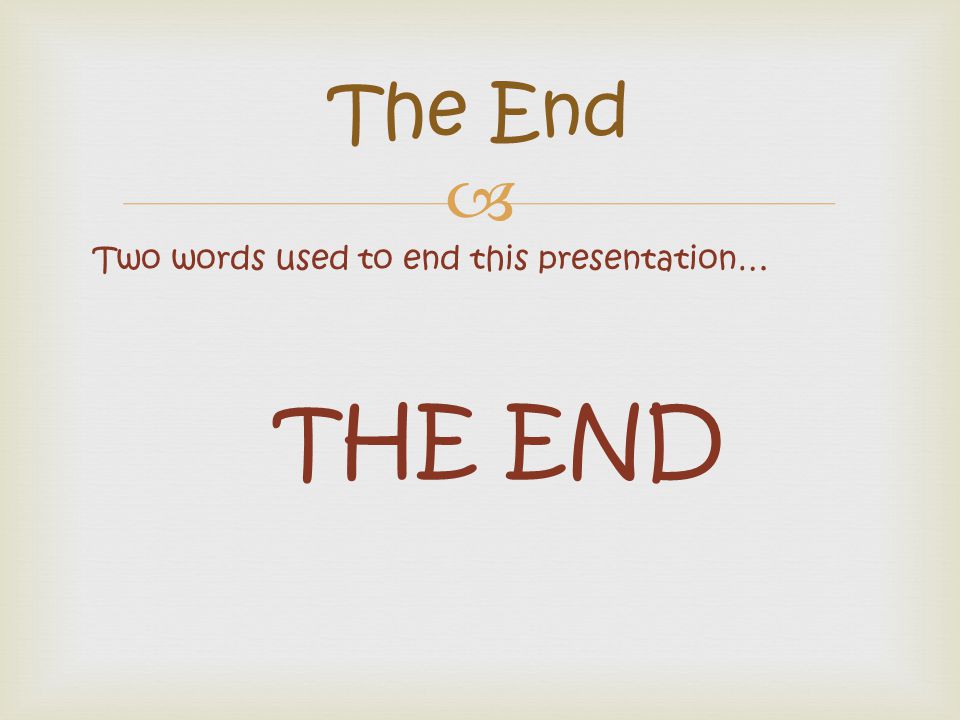 The End

Two words used to end this presentation…

THE END